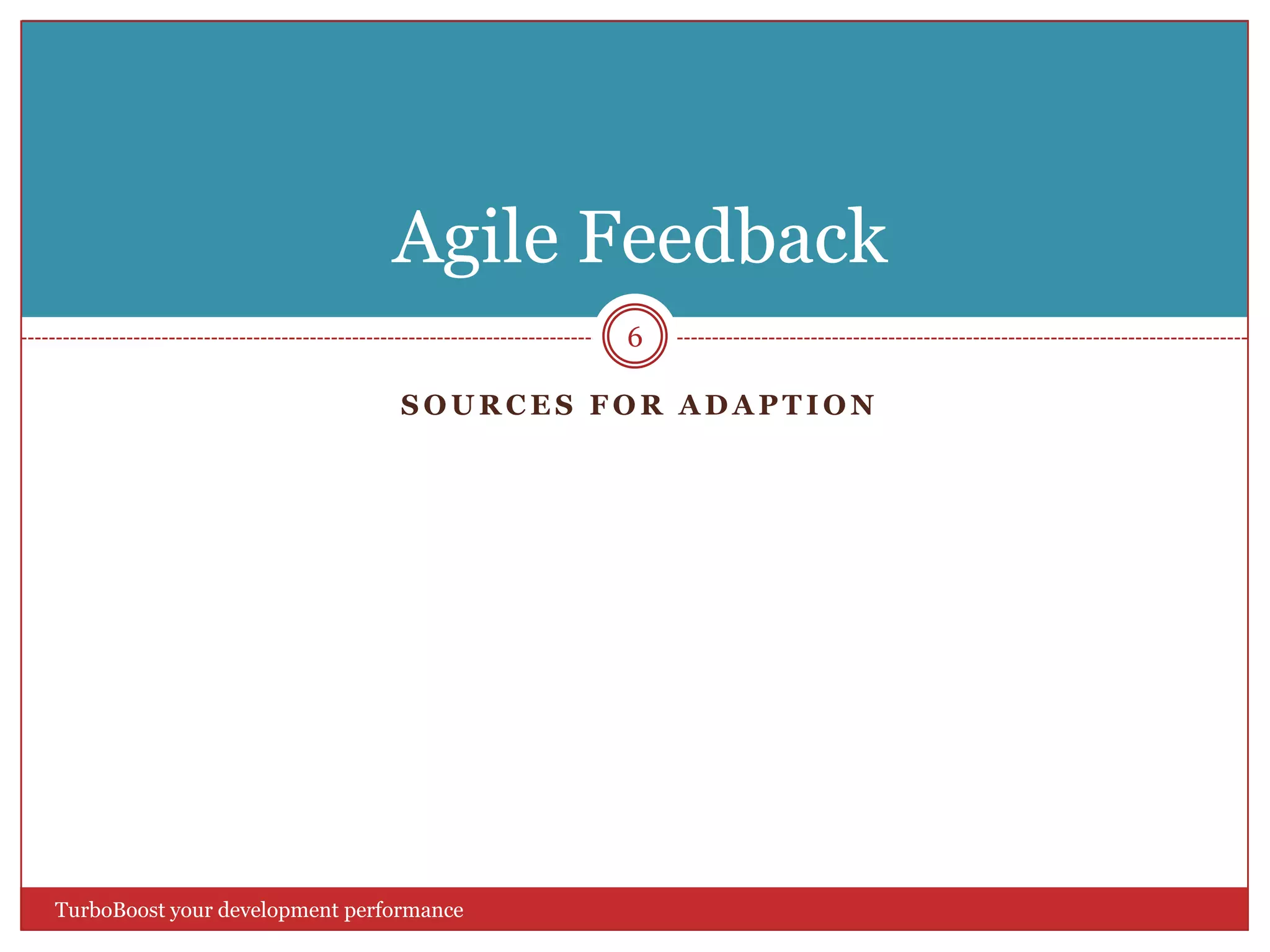 Agile Feedback

6

SOURCES FOR ADAPTION

TurboBoost your development performance